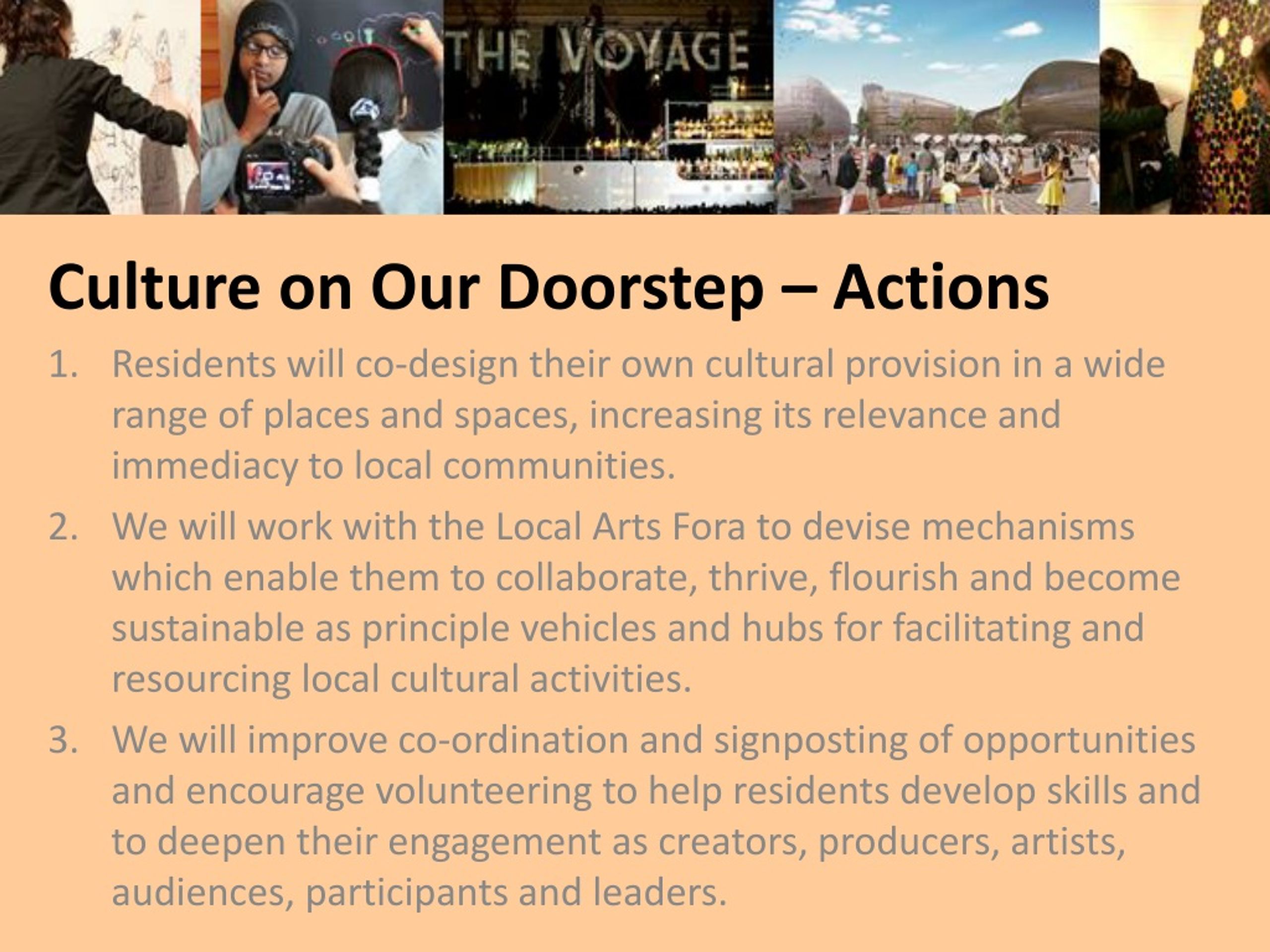 THE VOYAGE

Culture on Our Doorstep – Actions

1. Residents will co-design their own cultural provision in a wide range of places and spaces, increasing its relevance and immediacy to local communities.

2. We will work with the Local Arts Fora to devise mechanisms which enable them to collaborate, thrive, flourish and become sustainable as principle vehicles and hubs for facilitating and resourcing local cultural activities.

3. We will improve co-ordination and signposting of opportunities and encourage volunteering to help residents develop skills and to deepen their engagement as creators, producers, artists, audiences, participants and leaders.